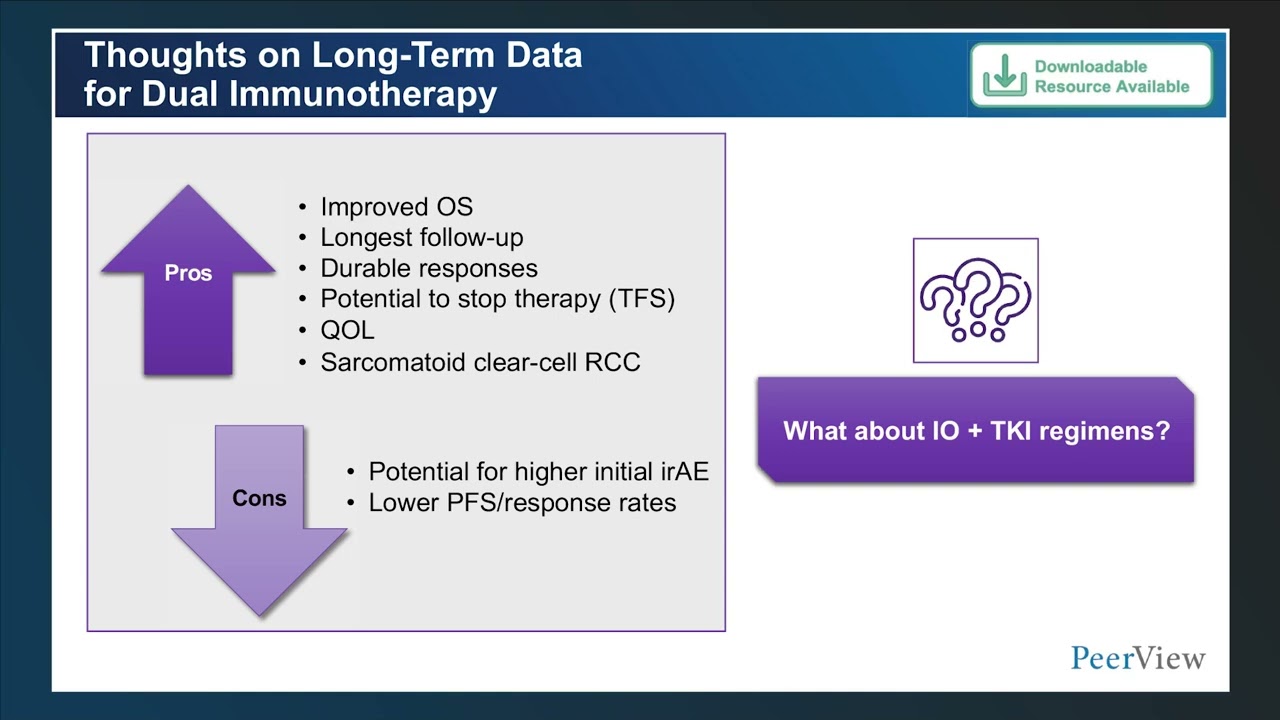 Thoughts on Long-Term Data for Dual Immunotherapy

Downloadable Resource Available

Pros

• Improved OS
• Longest follow-up
• Durable responses
• Potential to stop therapy (TFS)
• QOL
• Sarcomatoid clear-cell RCC

Cons

• Potential for higher initial irAE
• Lower PFS/response rates

What about IO + TKI regimens?

PeerView